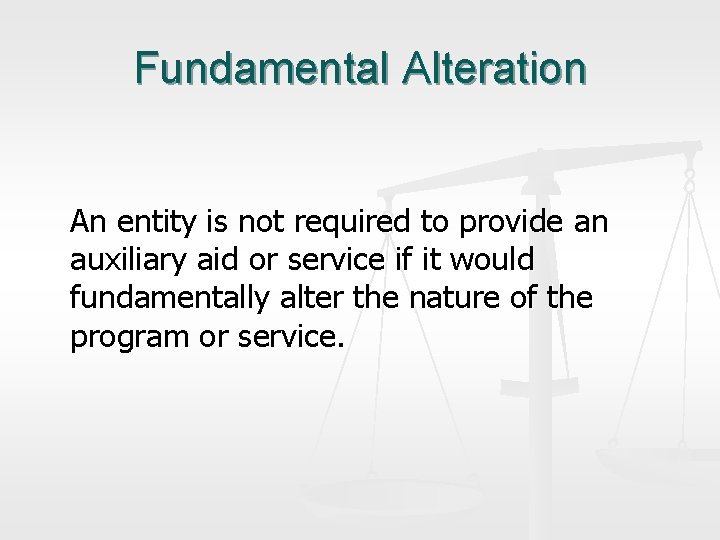 Fundamental Alteration

An entity is not required to provide an auxiliary aid or service if it would fundamentally alter the nature of the program or service.